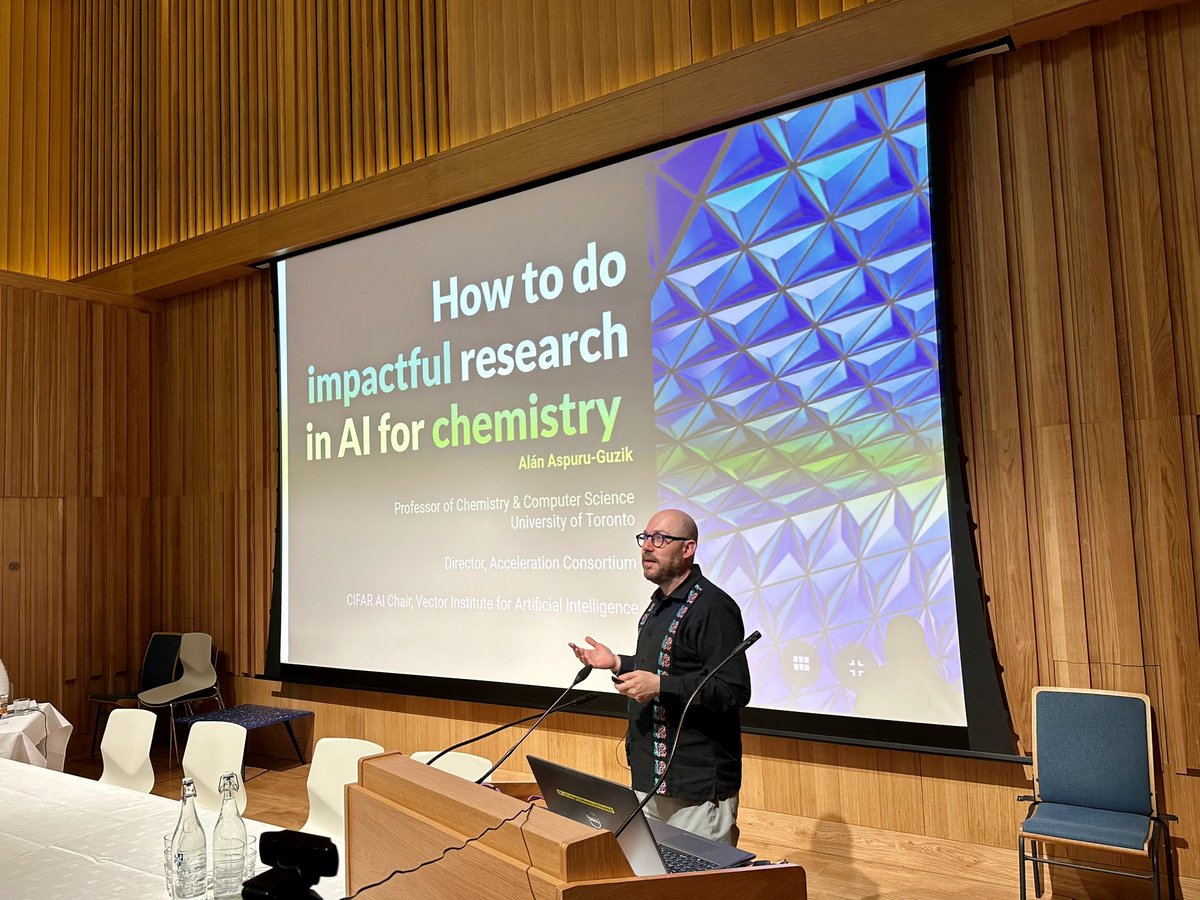 How to do impactful research in AI for chemistry

Alán Aspuru-Guzik

Professor of Chemistry & Computer Science
University of Toronto

Director, Acceleration Consortium

CIFAR AI Chair, Vector Institute for Artificial Intelligence